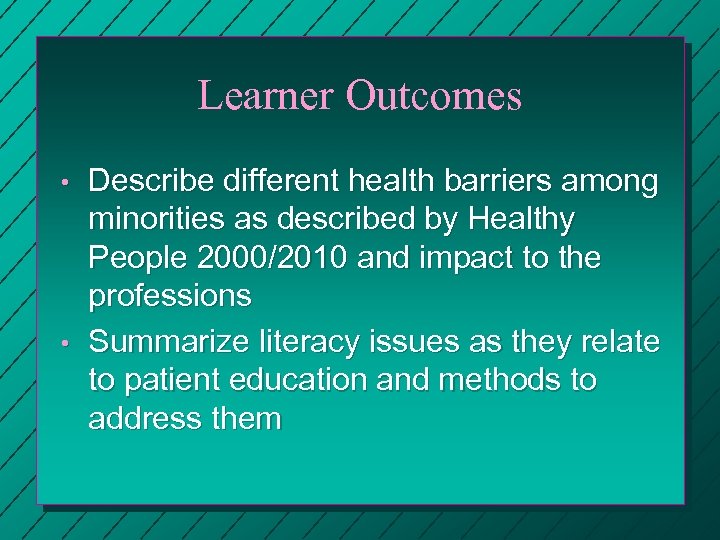 Learner Outcomes

• Describe different health barriers among minorities as described by Healthy People 2000/2010 and impact to the professions

• Summarize literacy issues as they relate to patient education and methods to address them